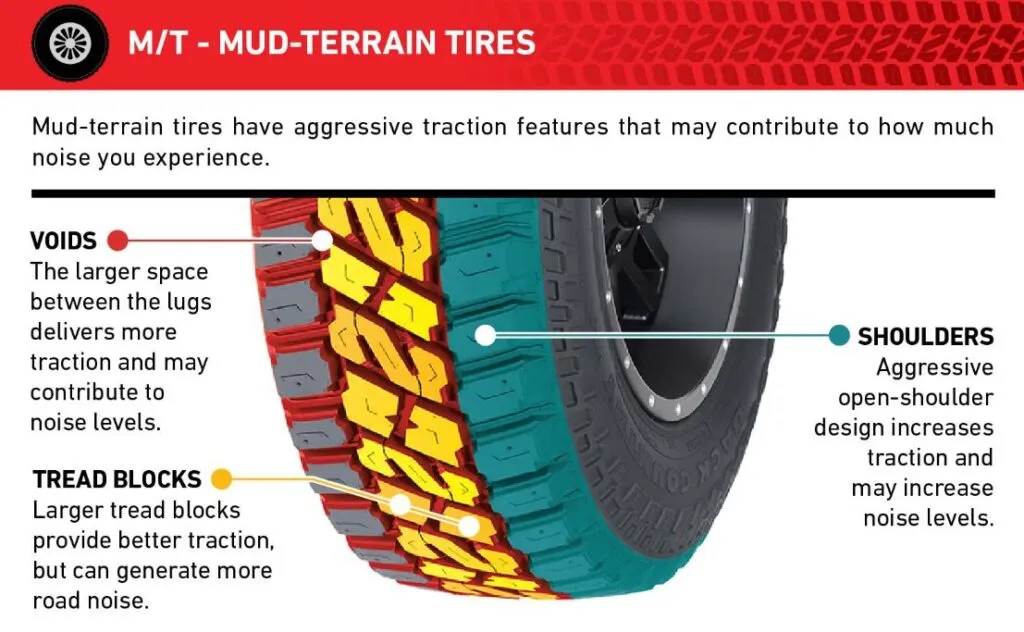 M/T - MUD-TERRAIN TIRES

Mud-terrain tires have aggressive traction features that may contribute to how much noise you experience.

VOIDS
The larger space between the lugs delivers more traction and may contribute to noise levels.

TREAD BLOCKS
Larger tread blocks provide better traction, but can generate more road noise.

SHOULDERS
Aggressive open-shoulder design increases traction and may increase noise levels.